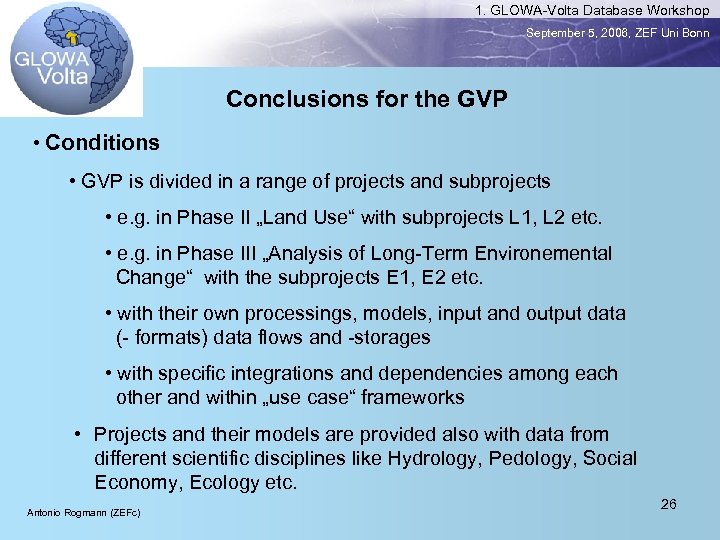 GLOWA Volta

1. GLOWA-Volta Database Workshop

September 5, 2006, ZEF Uni Bonn

Conclusions for the GVP

• Conditions

• GVP is divided in a range of projects and subprojects

• e.g. in Phase II „Land Use“ with subprojects L1, L2 etc.

• e.g. in Phase III „Analysis of Long-Term Environemental Change“ with the subprojects E1, E2 etc.

• with their own processings, models, input and output data (- formats) data flows and -storages

• with specific integrations and dependencies among each other and within „use case“ frameworks

• Projects and their models are provided also with data from different scientific disciplines like Hydrology, Pedology, Social Economy, Ecology etc.

Antonio Rogmann (ZEFc)

26